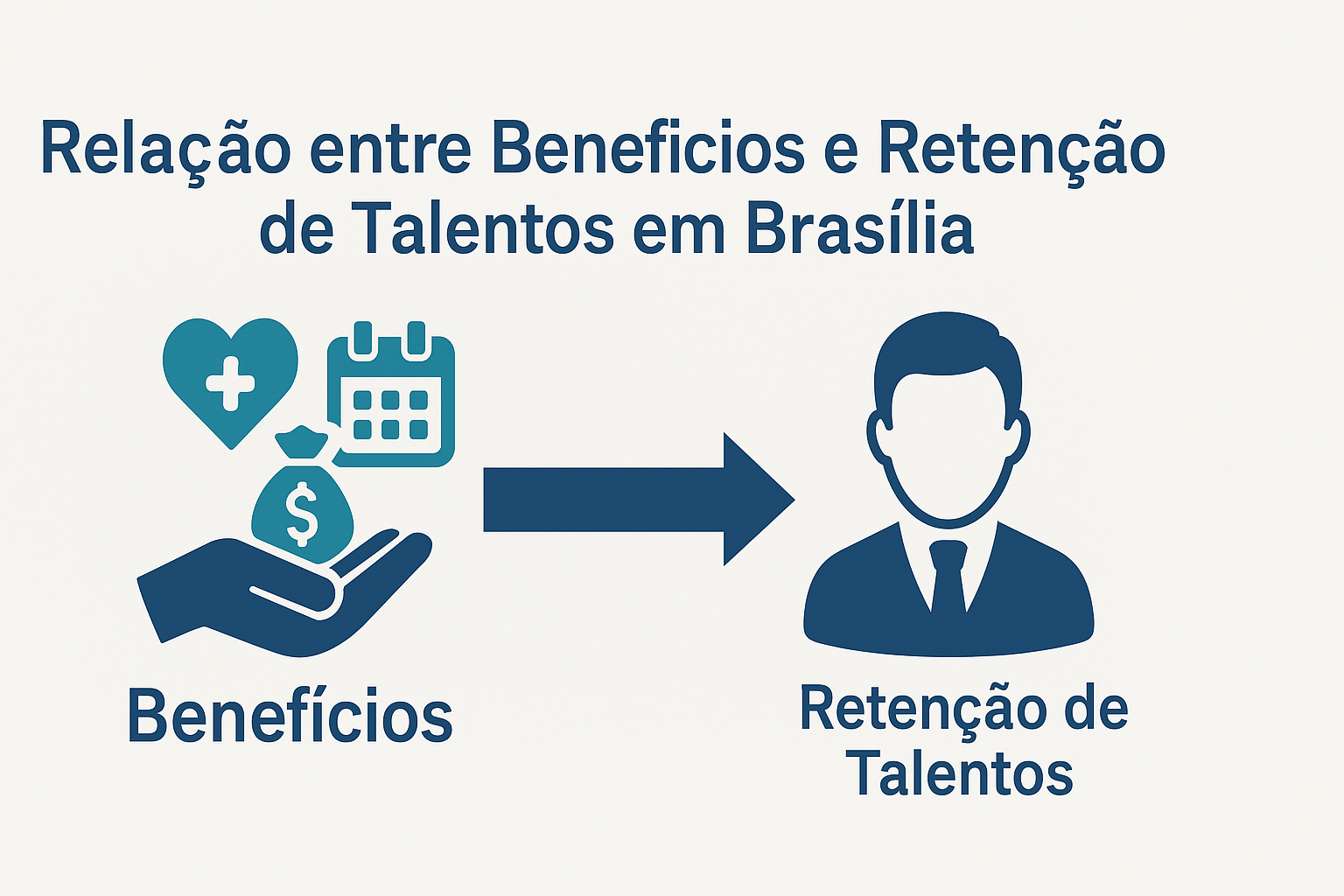 Relação entre Beneficios e Retenção de Talentos em Brasília

$

Benefícios

Retenção de Talentos